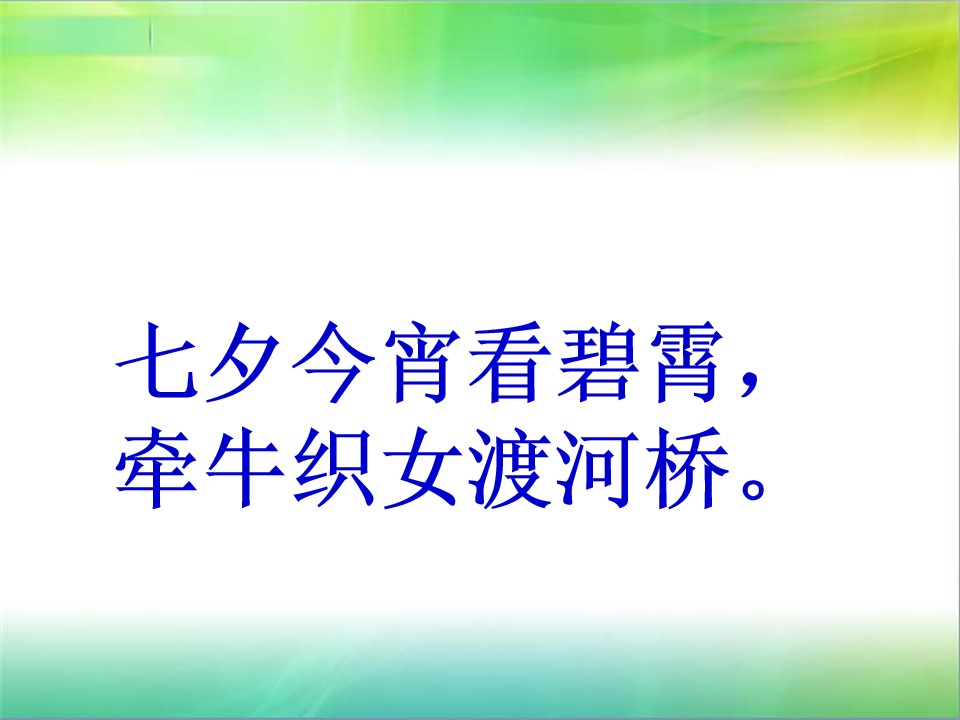 七夕今宵看碧霄，
牵牛织女渡河桥。